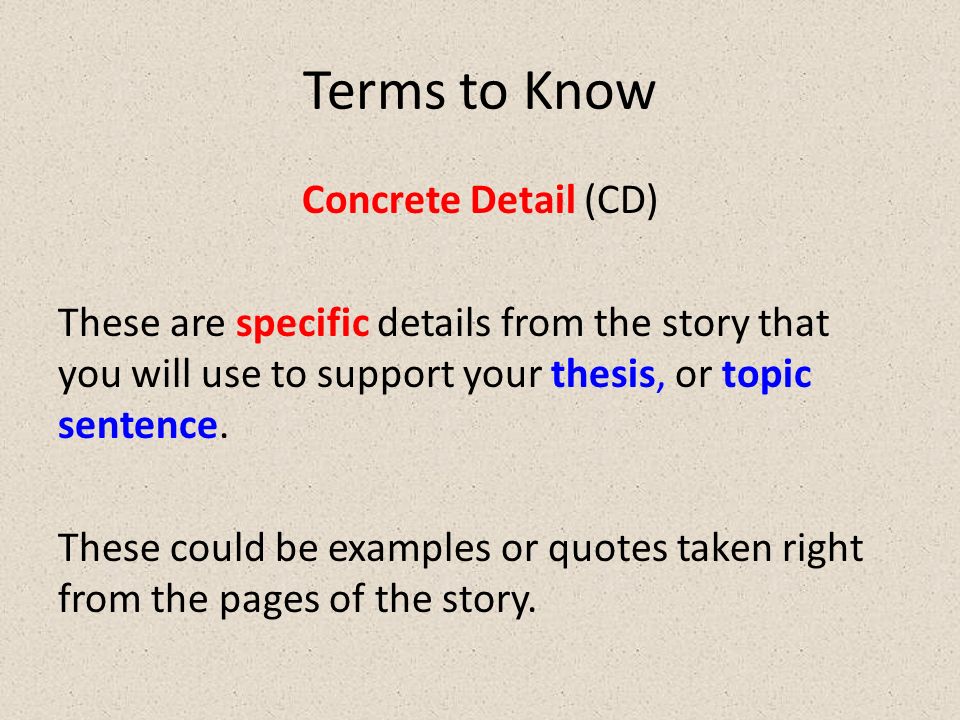 Terms to Know

Concrete Detail (CD)

These are specific details from the story that you will use to support your thesis, or topic sentence.

These could be examples or quotes taken right from the pages of the story.